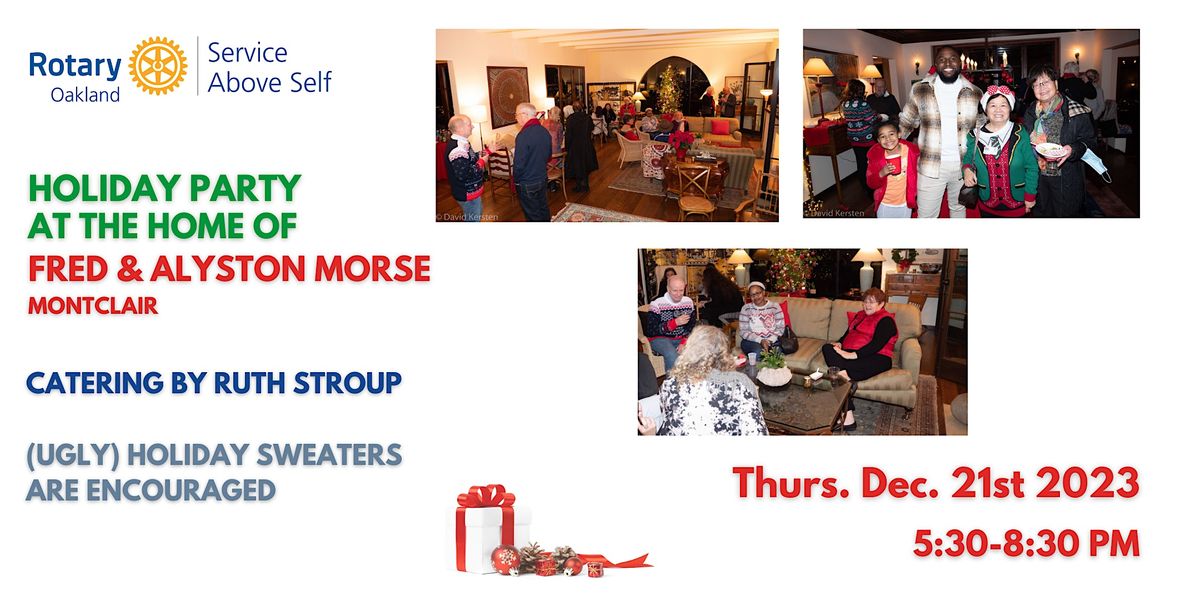 Rotary Oakland
Service Above Self

HOLIDAY PARTY
AT THE HOME OF
FRED & ALYSTON MORSE
MONTCLAIR

CATERING BY RUTH STROUP

(UGLY) HOLIDAY SWEATERS ARE ENCOURAGED

© David Kersten

David Kersten

Thurs. Dec. 21st 2023
5:30-8:30 PM